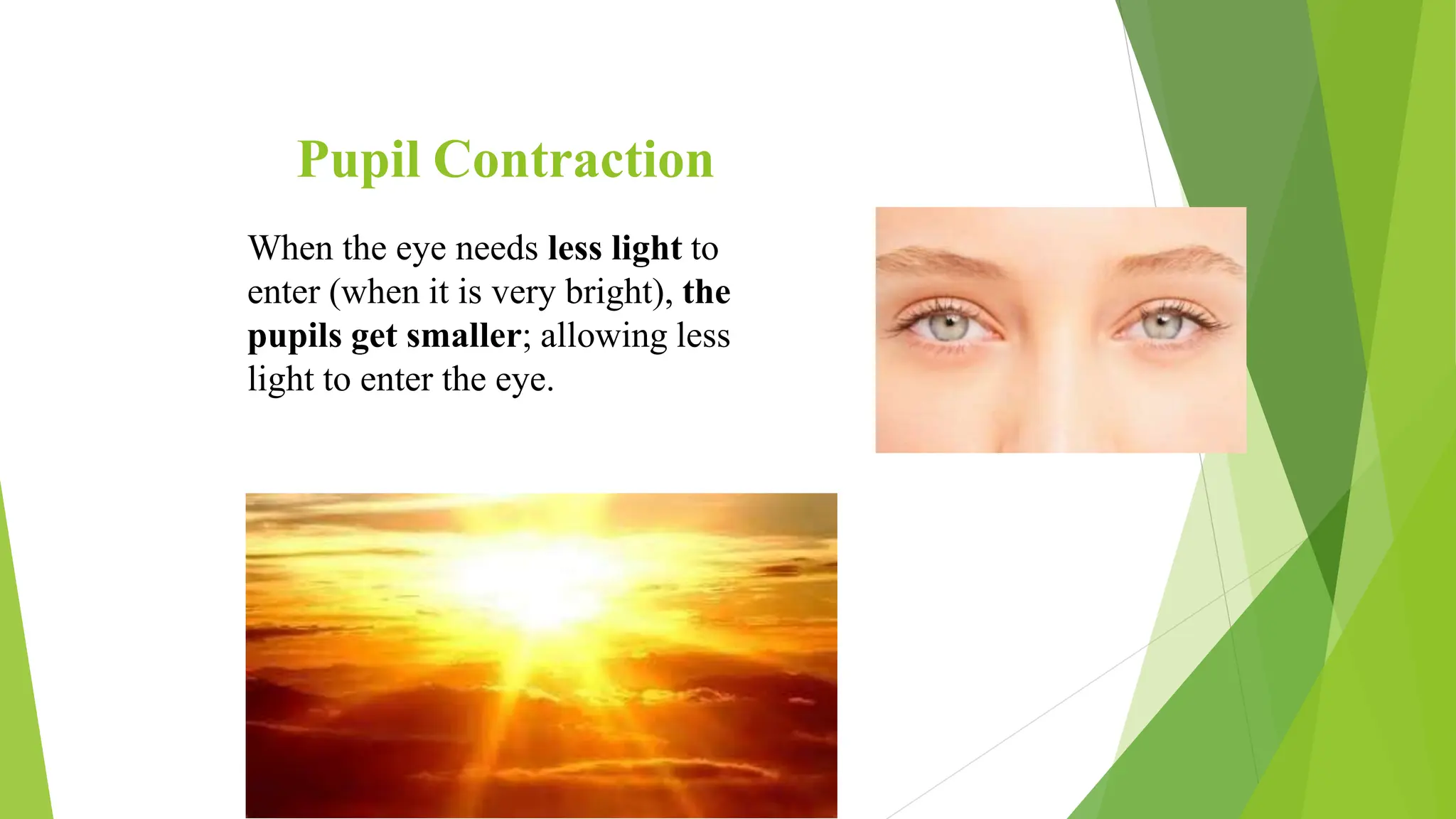 Pupil Contraction

When the eye needs less light to enter (when it is very bright), the pupils get smaller; allowing less light to enter the eye.